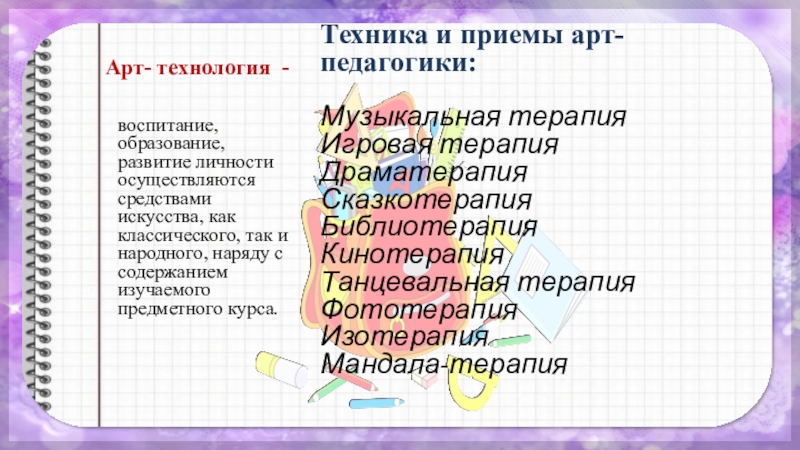 Арт- технология -

воспитание, образование, развитие личности осуществляются средствами искусства, как классического, так и народного, наряду с содержанием изучаемого предметного курса.

Техника и приемы арт-педагогики:

Музыкальная терапия
Игровая терапия
Драматерапия
Сказкотерапия
Библиотерапия
Кинотерапия
Танцевальная терапия
Фототерапия
Изотерапия
Мандала-терапия